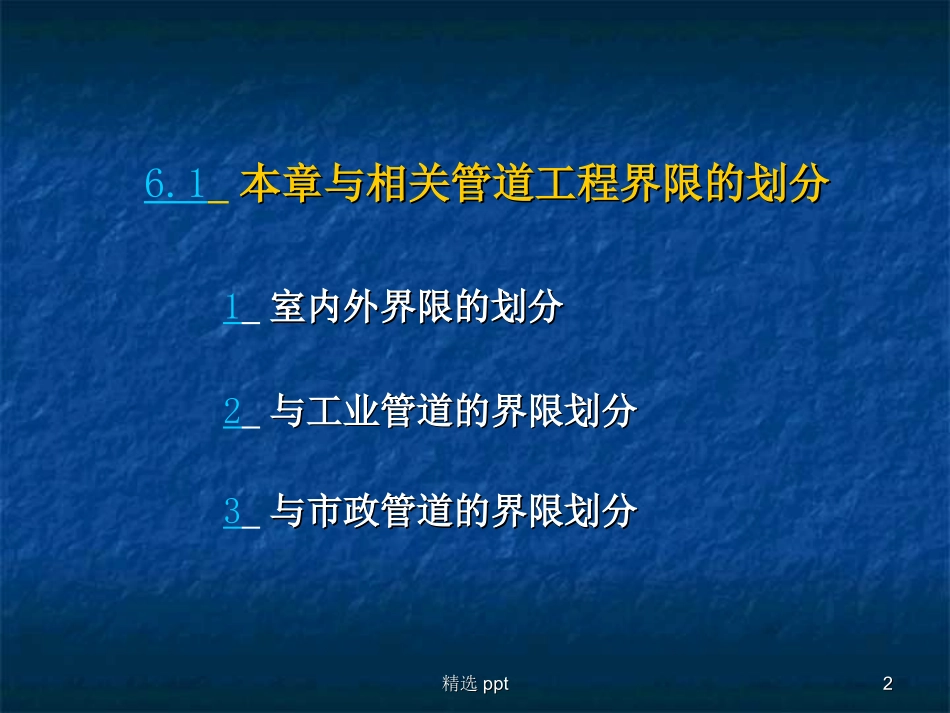 6.1_ 本章与相关管道工程界限的划分

1_ 室内外界限的划分

2_ 与工业管道的界限划分

3_ 与市政管道的界限划分

精选 ppt

2